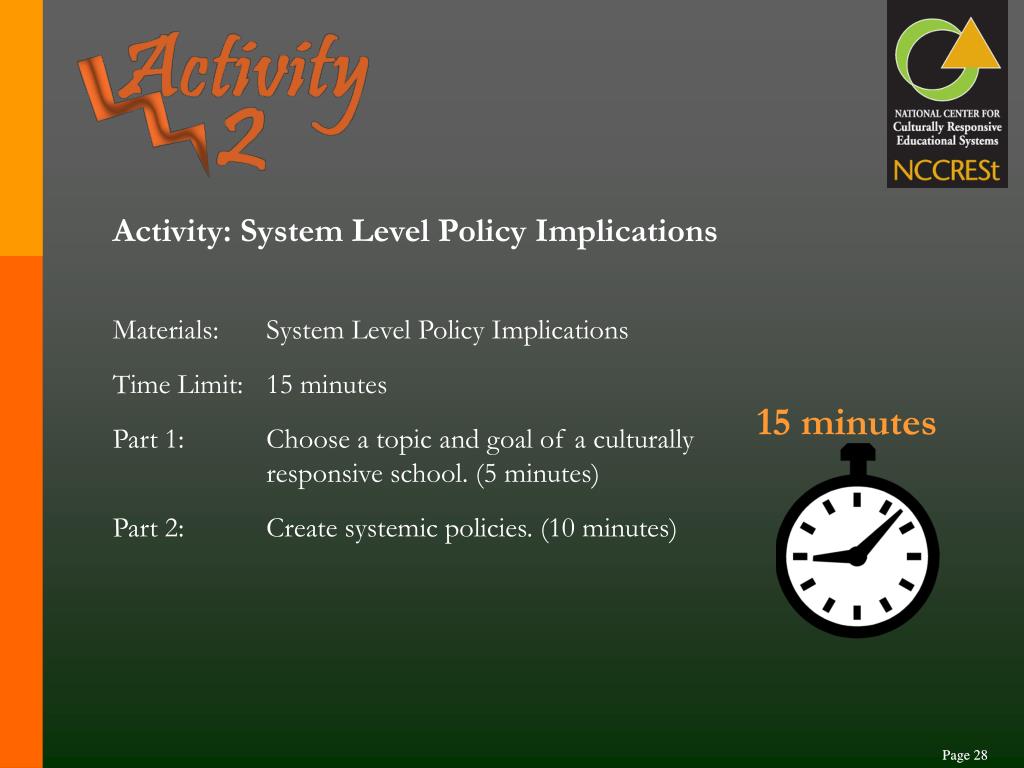 Activity 2

NATIONAL CENTER FOR Culturally Responsive Educational Systems
NCCRESt

Activity: System Level Policy Implications

Materials: System Level Policy Implications

Time Limit: 15 minutes

Part 1: Choose a topic and goal of a culturally responsive school. (5 minutes)

Part 2: Create systemic policies. (10 minutes)

15 minutes

Page 28